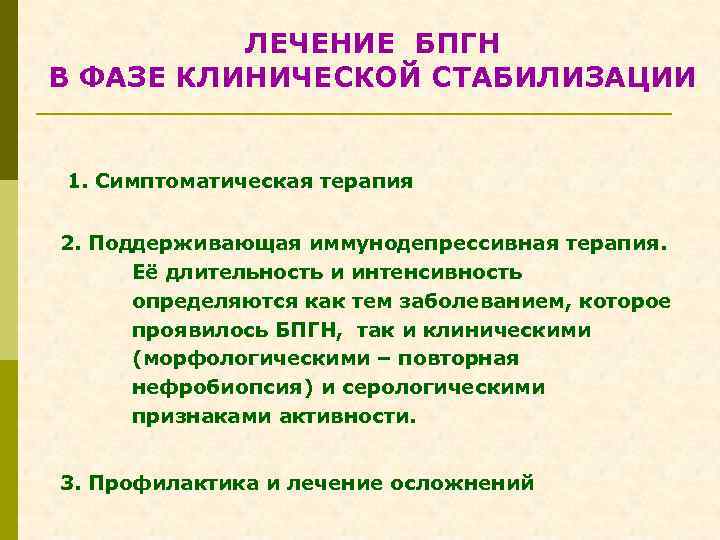 ЛЕЧЕНИЕ БПГН
В ФАЗЕ КЛИНИЧЕСКОЙ СТАБИЛИЗАЦИИ

1. Симптоматическая терапия

2. Поддерживающая иммунодепрессивная терапия. Её длительность и интенсивность определяются как тем заболеванием, которое проявилось БПГН, так и клиническими (морфологическими – повторная нефробиопсия) и серологическими признаками активности.

3. Профилактика и лечение осложнений